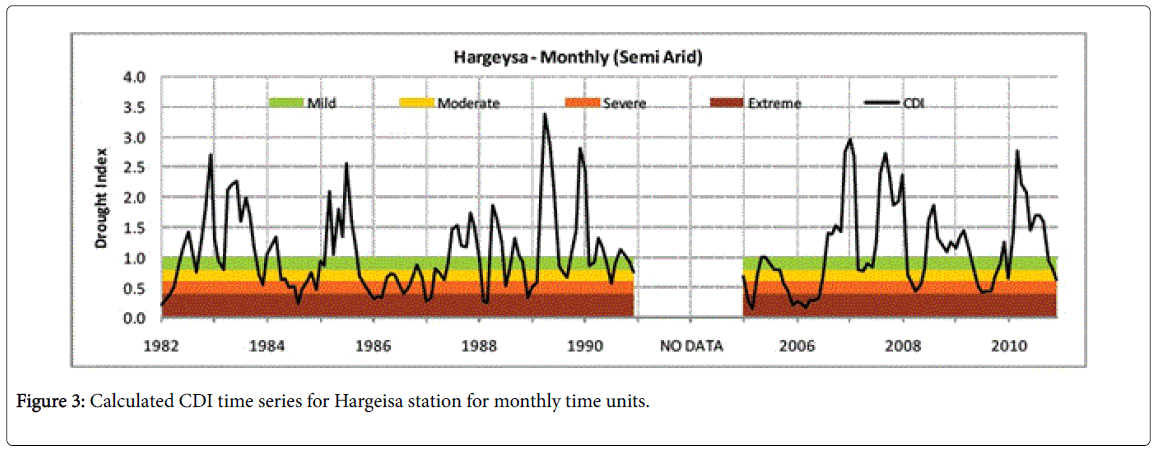 Hargeysa - Monthly (Semi Arid)

Mild
Moderate
Severe
Extreme
CDI

Drought Index

4.0
3.5
3.0
2.5
2.0
1.5
1.0
0.5
0.0

1982
1984
1986
1988
1990
NO DATA
2006
2008
2010

Figure 3: Calculated CDI time series for Hargeisa station for monthly time units.